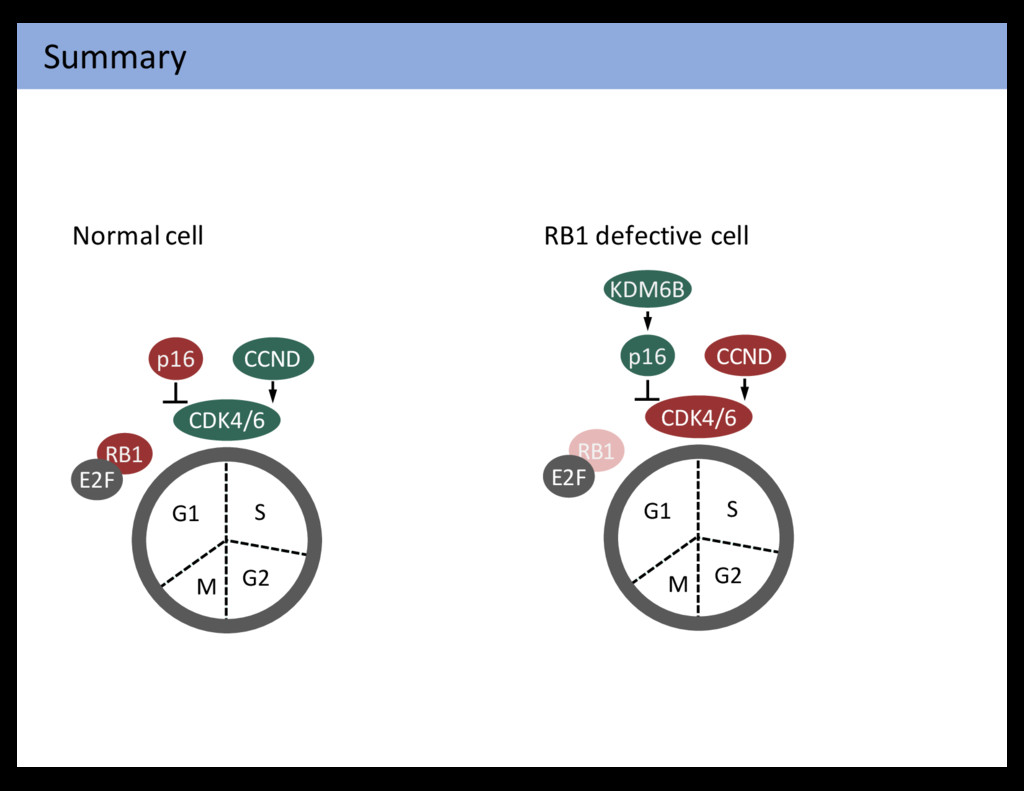 Summary

Normal cell

p16

CCND

CDK4/6

RB1

E2F

G1

S

M

G2

RB1 defective cell

KDM6B

p16

CCND

CDK4/6

RB1

E2F

G1

S

M

G2